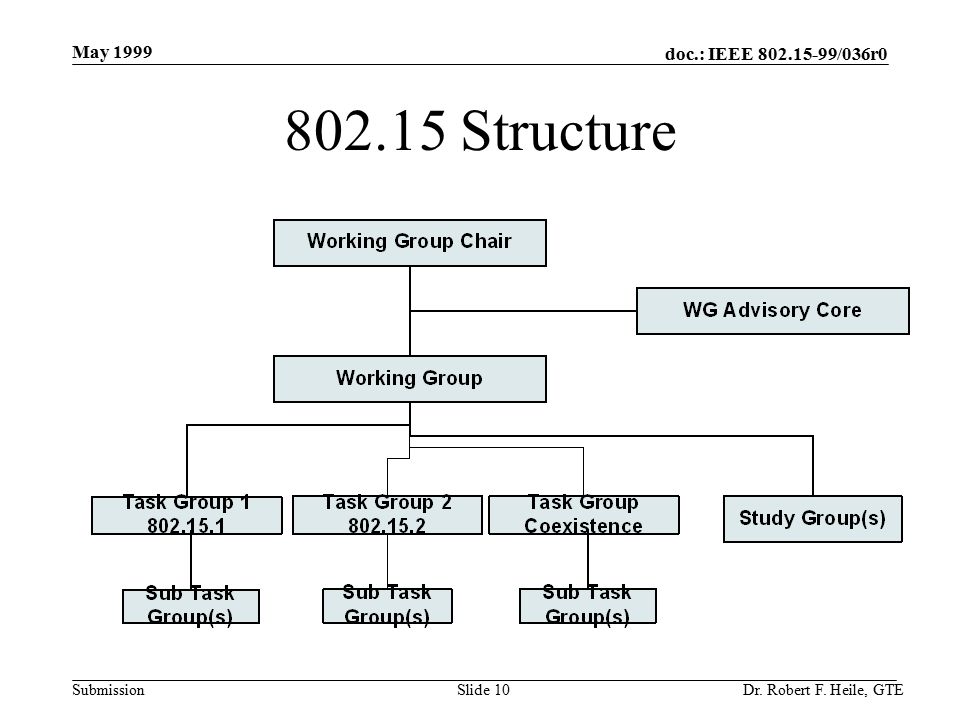 May 1999

doc.: IEEE 802.15-99/036r0

802.15 Structure

Working Group Chair

WG Advisory Core

Working Group

Task Group 1
802.15.1

Task Group 2
802.15.2

Task Group
Coexistence

Study Group(s)

Sub Task
Group(s)

Sub Task
Group(s)

Sub Task
Group(s)

Submission

Slide 10

Dr. Robert F. Heile, GTE